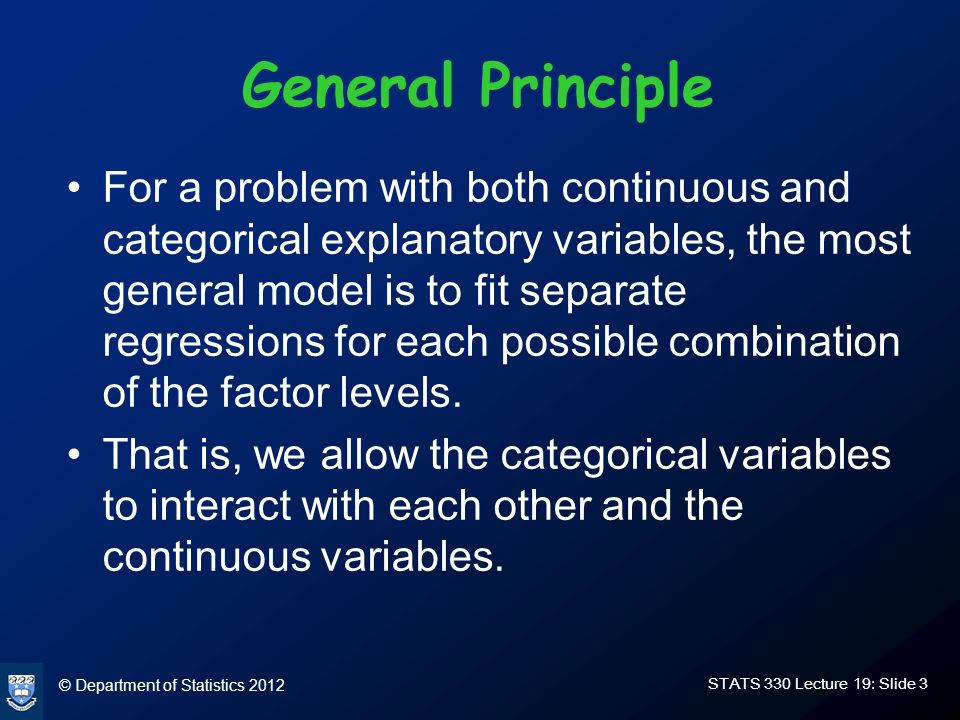 General Principle

• For a problem with both continuous and categorical explanatory variables, the most general model is to fit separate regressions for each possible combination of the factor levels.

• That is, we allow the categorical variables to interact with each other and the continuous variables.

© Department of Statistics 2012

STATS 330 Lecture 19: Slide 3